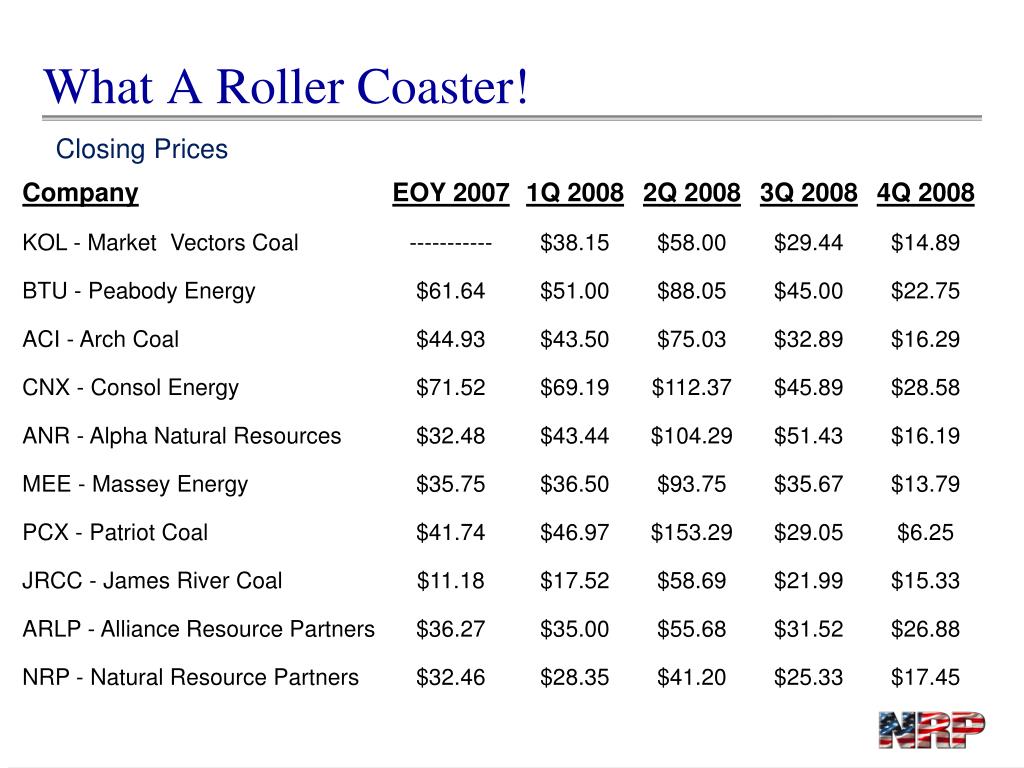 What A Roller Coaster!

Closing Prices

| Company | EOY 2007 | 1Q 2008 | 2Q 2008 | 3Q 2008 | 4Q 2008 |
|---|---|---|---|---|---|
| KOL - Market Vectors Coal | ----------- | \$38.15 | \$58.00 | \$29.44 | \$14.89 |
| BTU - Peabody Energy | \$61.64 | \$51.00 | \$88.05 | \$45.00 | \$22.75 |
| ACI - Arch Coal | \$44.93 | \$43.50 | \$75.03 | \$32.89 | \$16.29 |
| CNX - Consol Energy | \$71.52 | \$69.19 | \$112.37 | \$45.89 | \$28.58 |
| ANR - Alpha Natural Resources | \$32.48 | \$43.44 | \$104.29 | \$51.43 | \$16.19 |
| MEE - Massey Energy | \$35.75 | \$36.50 | \$93.75 | \$35.67 | \$13.79 |
| PCX - Patriot Coal | \$41.74 | \$46.97 | \$153.29 | \$29.05 | \$6.25 |
| JRCC - James River Coal | \$11.18 | \$17.52 | \$58.69 | \$21.99 | \$15.33 |
| ARLP - Alliance Resource Partners | \$36.27 | \$35.00 | \$55.68 | \$31.52 | \$26.88 |
| NRP - Natural Resource Partners | \$32.46 | \$28.35 | \$41.20 | \$25.33 | \$17.45 |

NRP